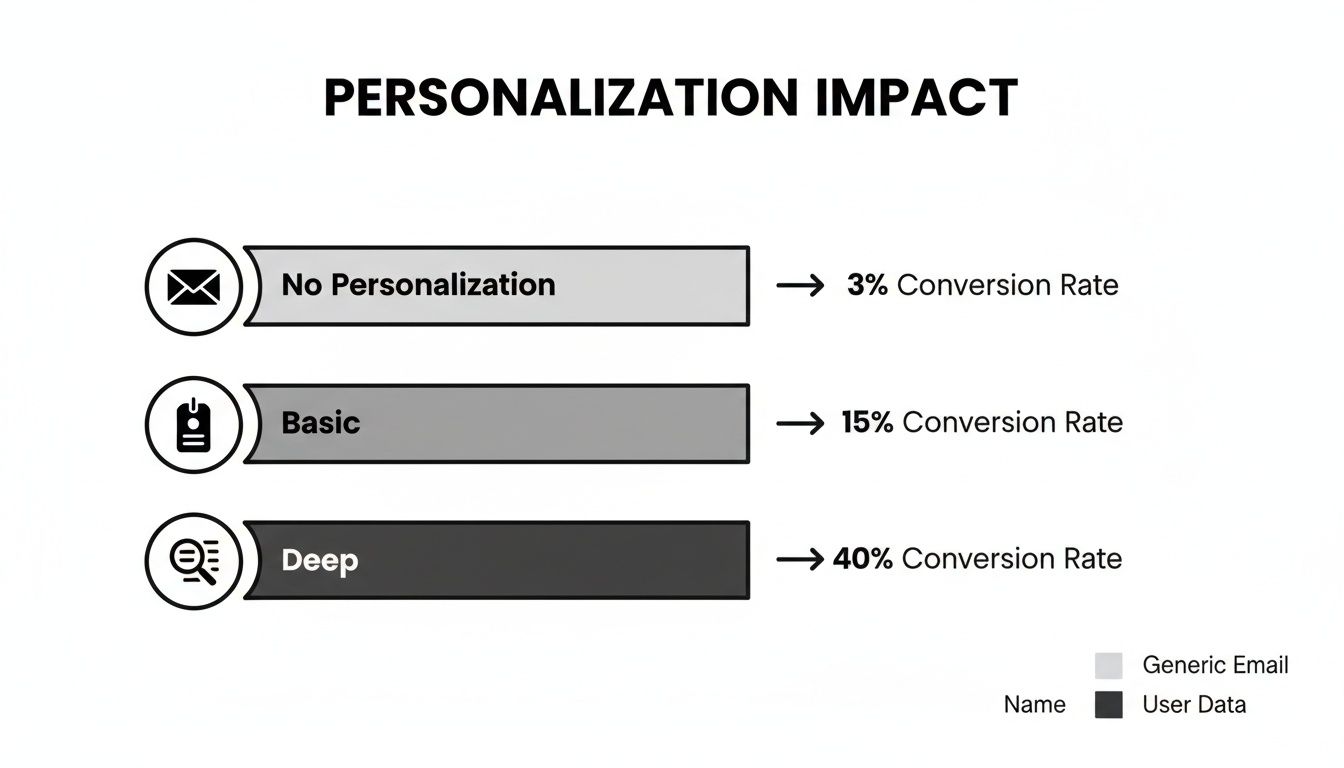 PERSONALIZATION IMPACT

No Personalization → 3% Conversion Rate

Basic → 15% Conversion Rate

Deep → 40% Conversion Rate

Generic Email

Name User Data